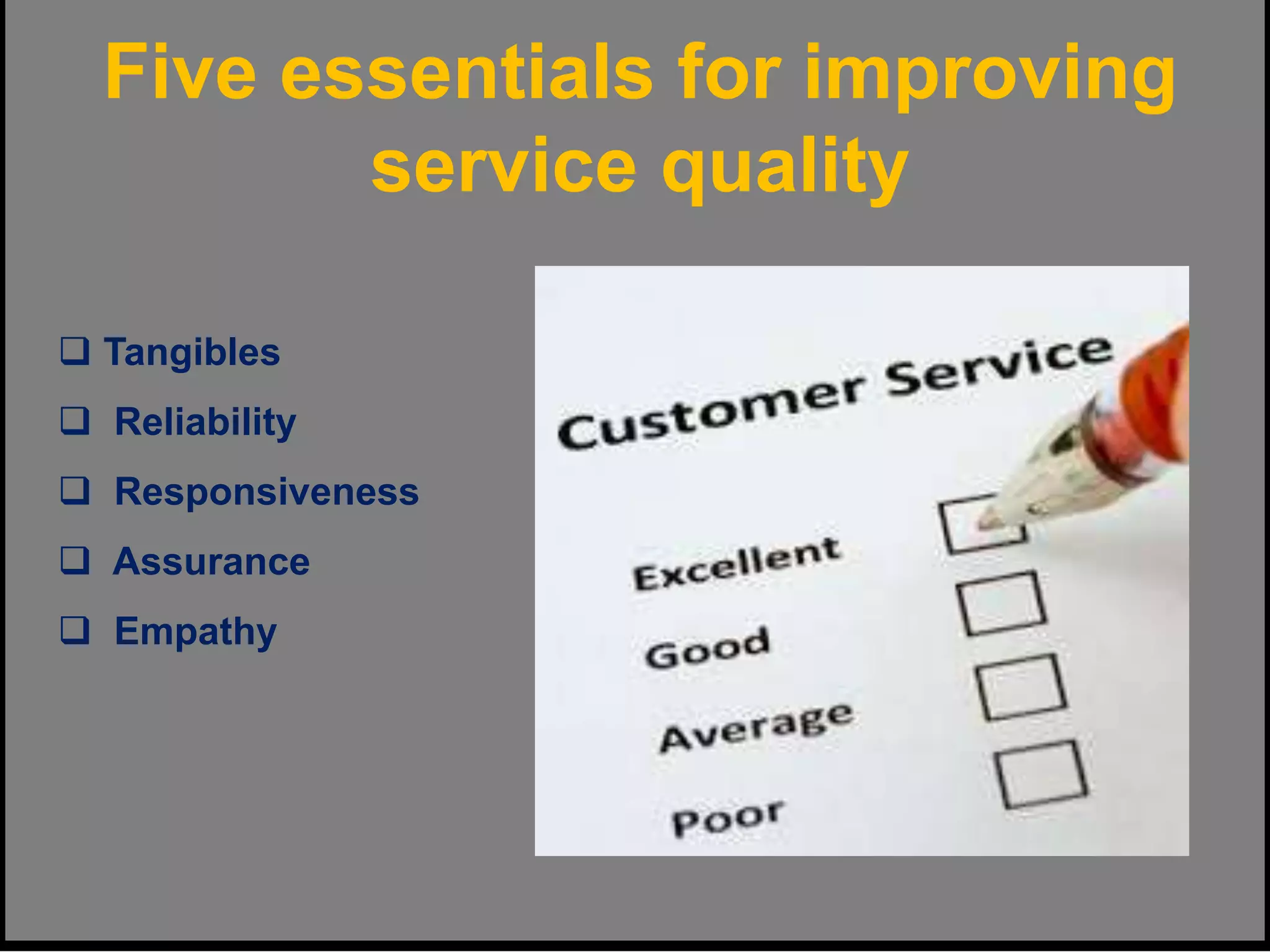 Five essentials for improving service quality

❑ Tangibles
❑ Reliability
❑ Responsiveness
❑ Assurance
❑ Empathy

Customer Service

Excellent
Good
Average
Poor